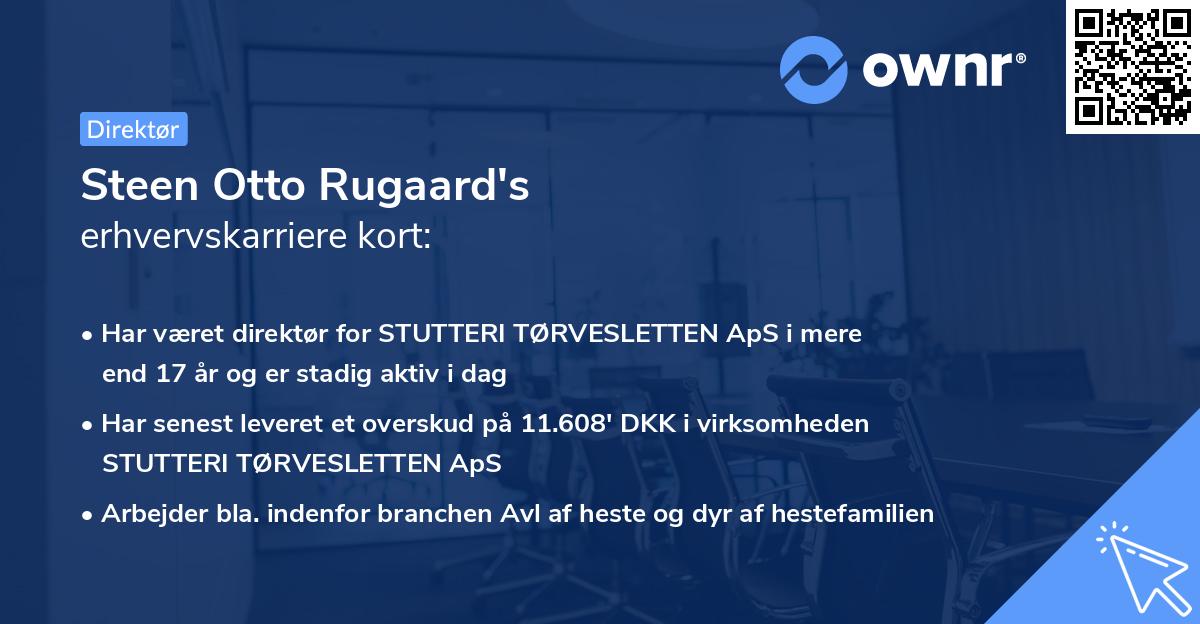 ownr®

Direktør

Steen Otto Rugaard's
erhvervskarriere kort:

• Har været direktør for STUTTERI TØRVESLETTEN ApS i mere end 17 år og er stadig aktiv i dag

• Har senest leveret et overskud på 11.608' DKK i virksomheden STUTTERI TØRVESLETTEN ApS

• Arbejder bla. indenfor branchen Avl af heste og dyr af hestefamilien